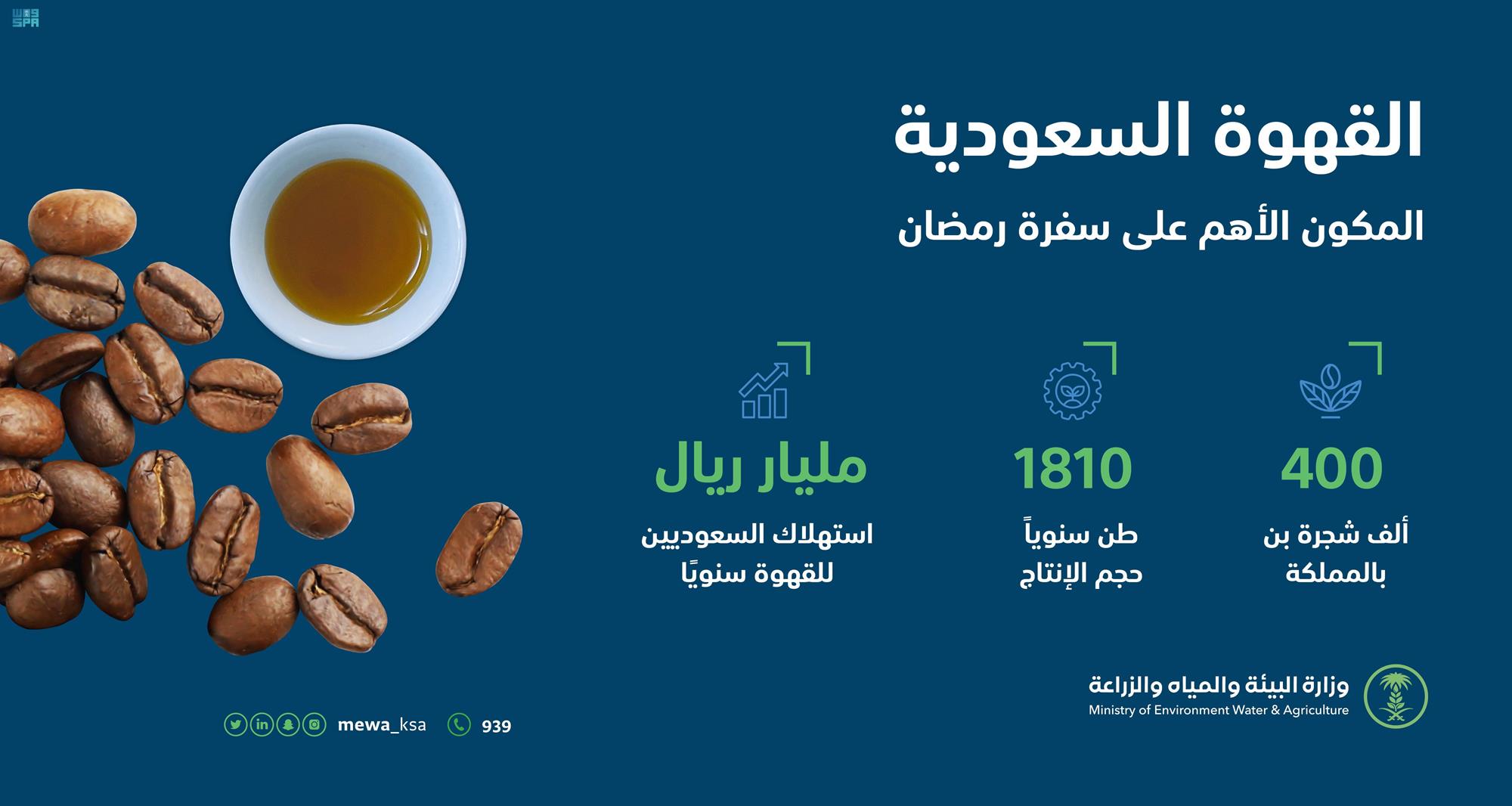 واس
SPA

القهوة السعودية

المكون الأهم على سفرة رمضان

400

ألف شجرة بن بالمملكة

1810

طن سنوياً حجم الإنتاج

مليار ريال

استهلاك السعوديين للقهوة سنويًا

وزارة البيئة والمياه والزراعة
Ministry of Environment Water & Agriculture

mewa_ksa

939